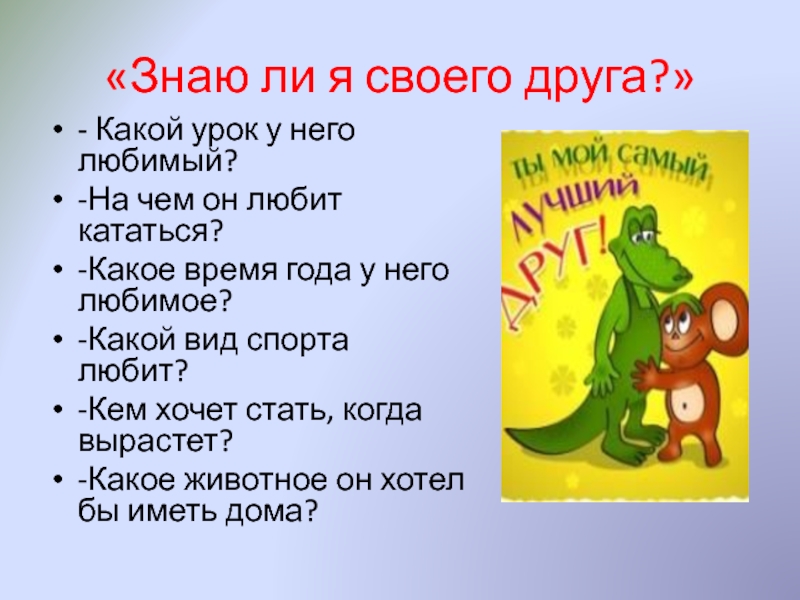 «Знаю ли я своего друга?»

- - Какой урок у него любимый?
- -На чем он любит кататься?
- -Какое время года у него любимое?
- -Какой вид спорта любит?
- -Кем хочет стать, когда вырастет?
- -Какое животное он хотел бы иметь дома?

ТЫ МОЙ САМЫЙ ЛУЧШИЙ ДРУГ!